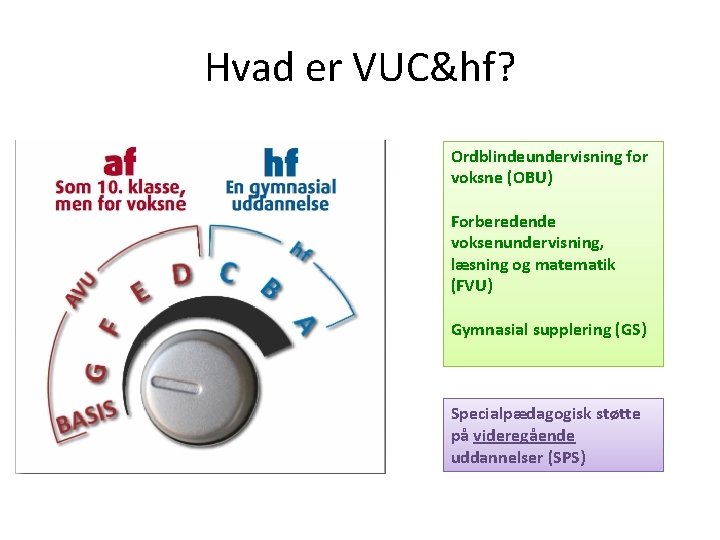 Hvad er VUC&hf?

af
Som 10. klasse, men for voksne

hf
En gymnasial uddannelse

AVU
hf
BASIS
G
F
E
D
C
B
A

Ordblindeundervisning for voksne (OBU)

Forberedende voksenundervisning, læsning og matematik (FVU)

Gymnasial supplering (GS)

Specialpædagogisk støtte på videregående uddannelser (SPS)